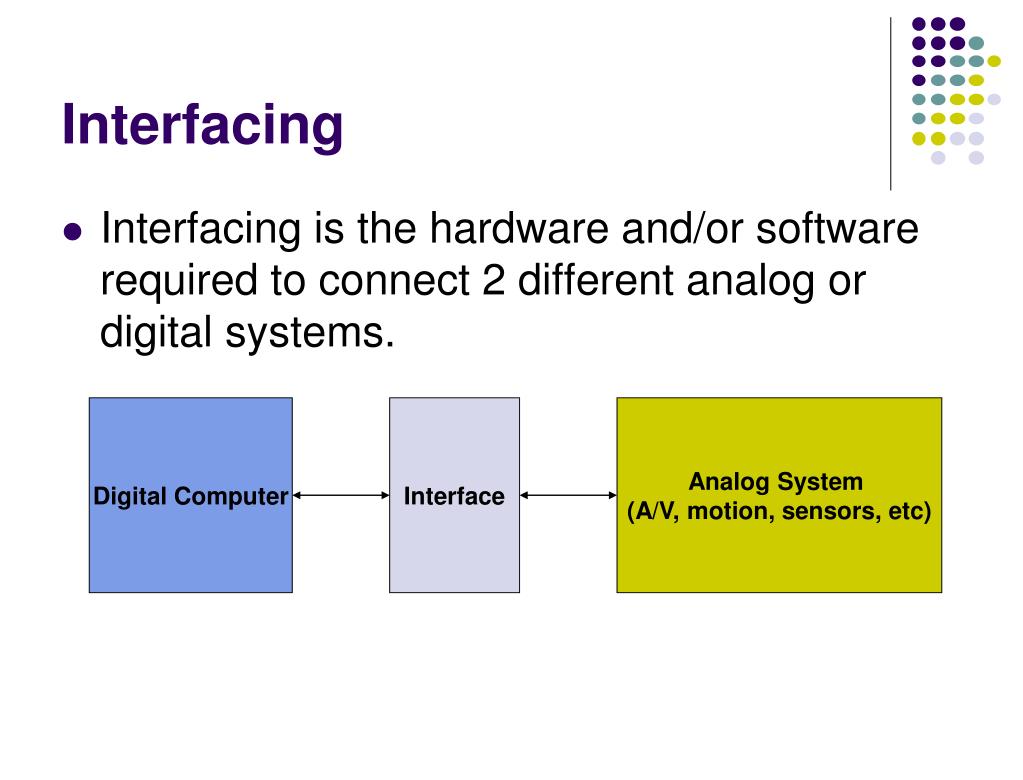 Interfacing

Interfacing is the hardware and/or software required to connect 2 different analog or digital systems.

Digital Computer

Interface

Analog System
(A/V, motion, sensors, etc)